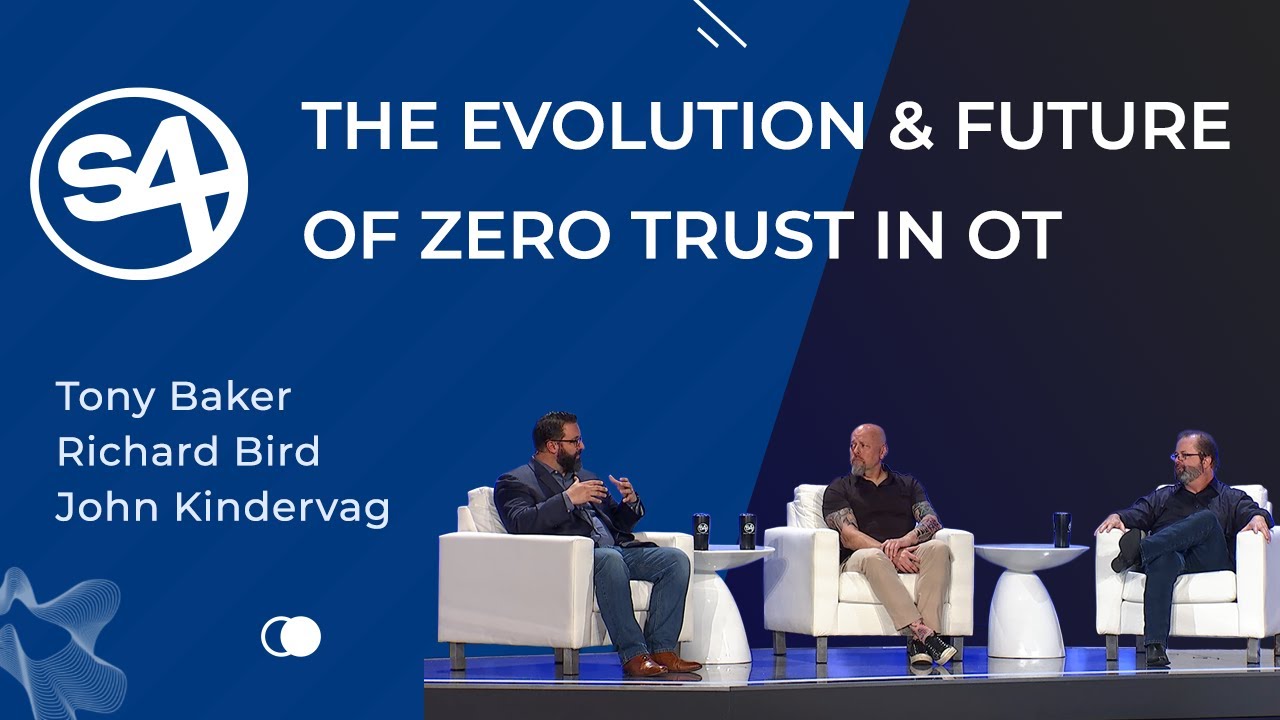 S4

THE EVOLUTION & FUTURE OF ZERO TRUST IN OT

Tony Baker
Richard Bird
John Kindervag